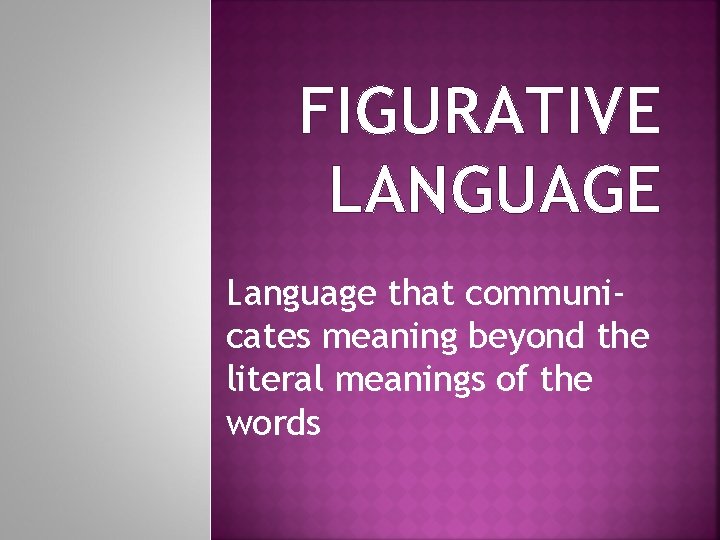 FIGURATIVE LANGUAGE

Language that communicates meaning beyond the literal meanings of the words